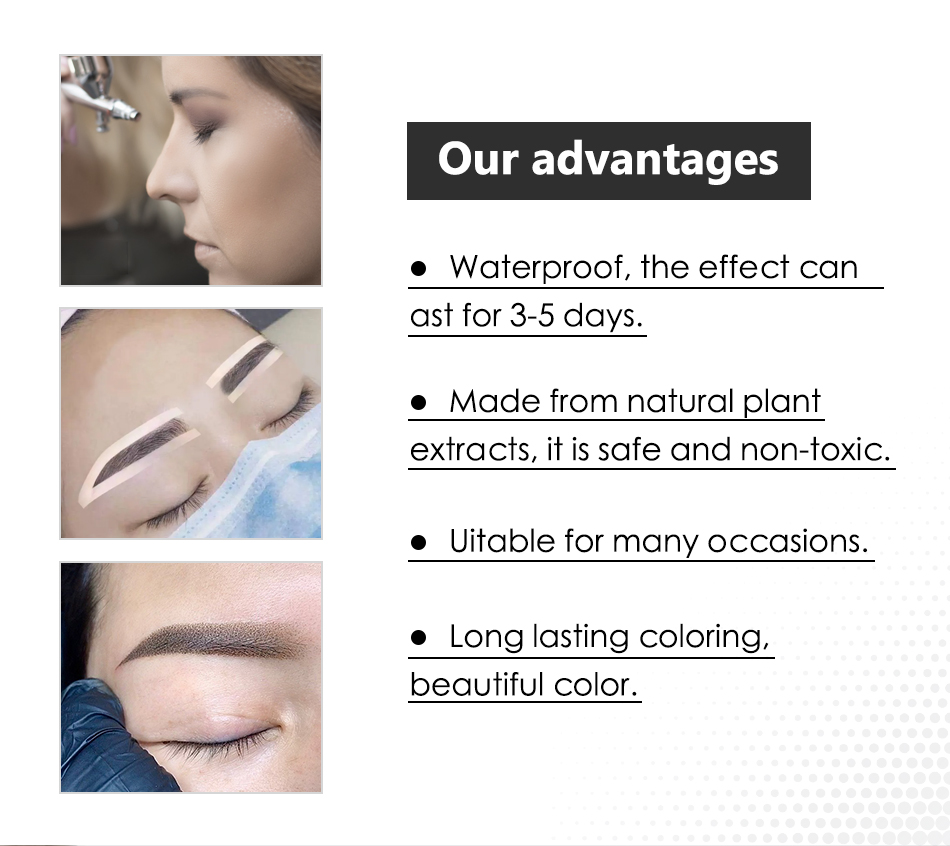 Our advantages

● Waterproof, the effect can ast for 3-5 days.

● Made from natural plant extracts, it is safe and non-toxic.

● Uitable for many occasions.

● Long lasting coloring, beautiful color.